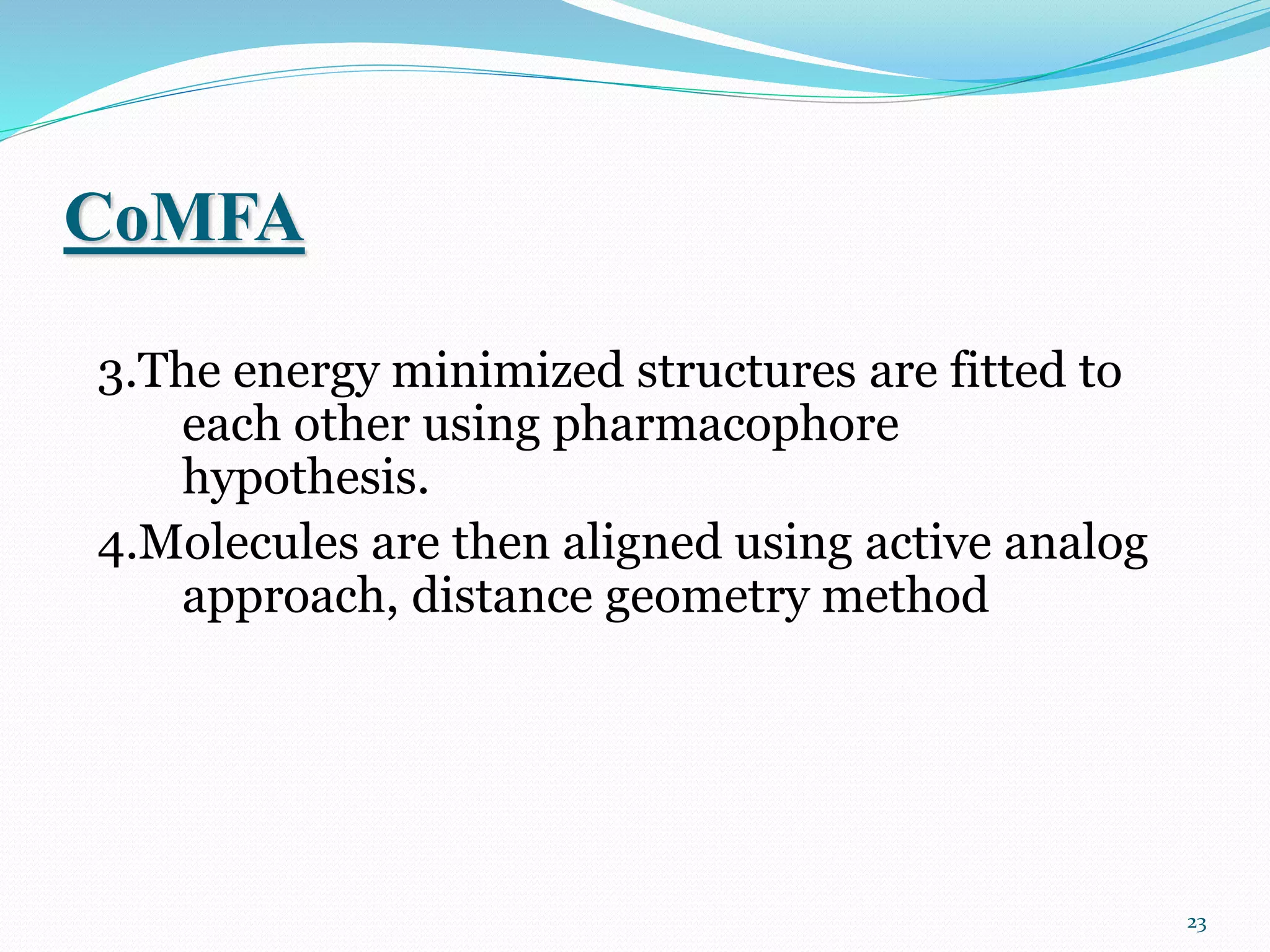 CoMFA

3.The energy minimized structures are fitted to each other using pharmacophore hypothesis.

4.Molecules are then aligned using active analog approach, distance geometry method

23